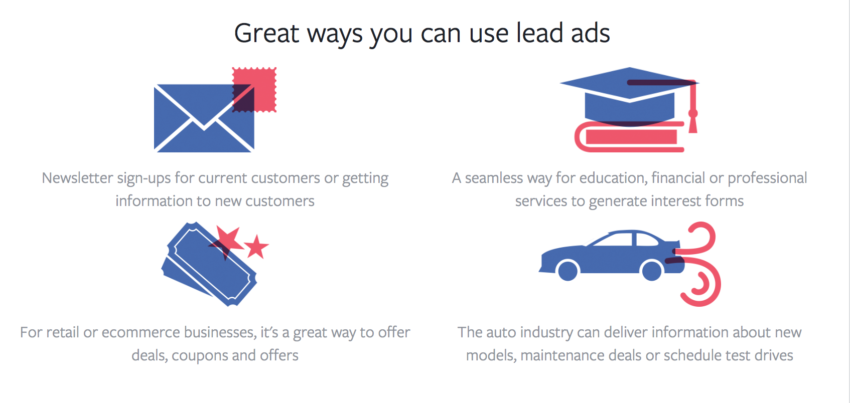 Great ways you can use lead ads

Newsletter sign-ups for current customers or getting information to new customers

A seamless way for education, financial or professional services to generate interest forms

For retail or ecommerce businesses, it's a great way to offer deals, coupons and offers

The auto industry can deliver information about new models, maintenance deals or schedule test drives